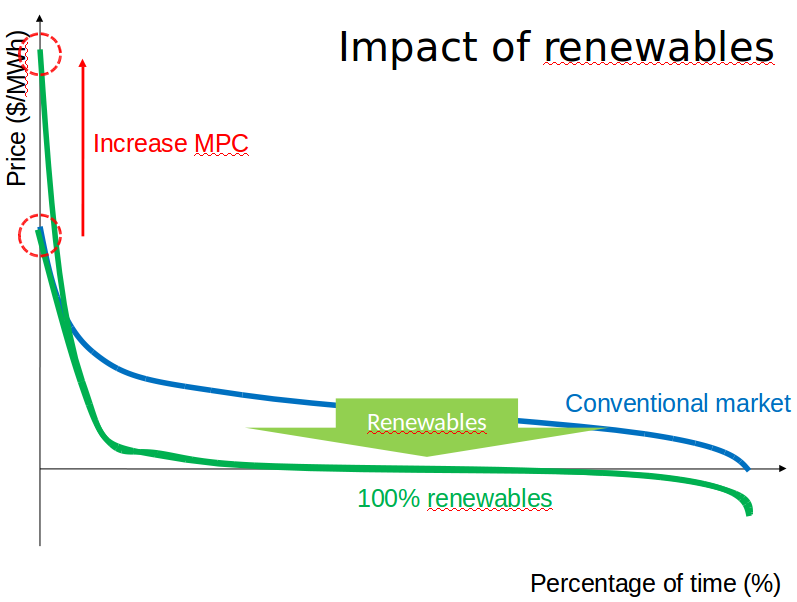 Impact of renewables

Price ($/MWh)

Increase MPC

Conventional market

Renewables

100% renewables

Percentage of time (%)